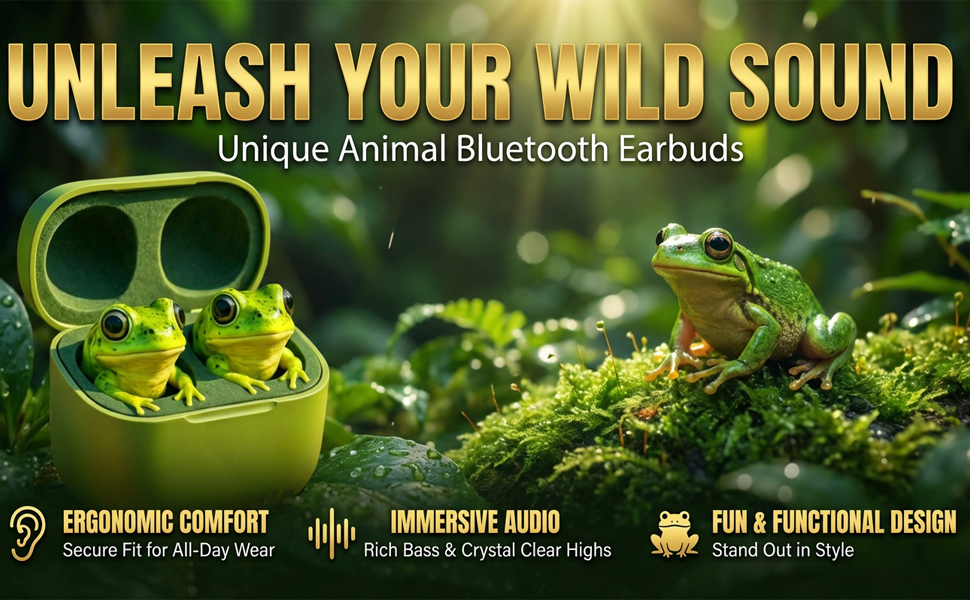 UNLEASH YOUR WILD SOUND
Unique Animal Bluetooth Earbuds

ERGONOMIC COMFORT
Secure Fit for All-Day Wear

IMMERSIVE AUDIO
Rich Bass & Crystal Clear Highs

FUN & FUNCTIONAL DESIGN
Stand Out in Style